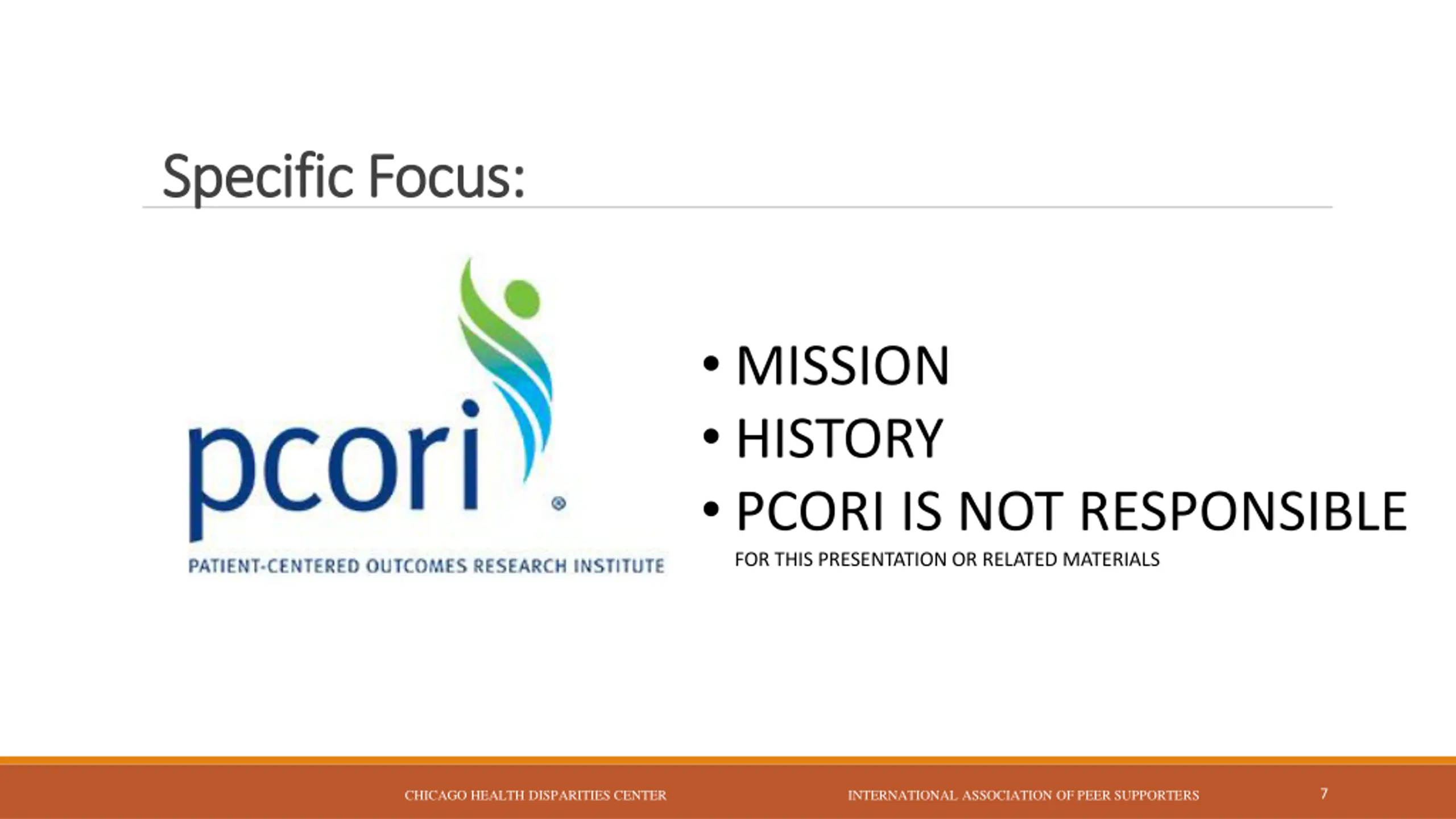 Specific Focus:

pcori®

PATIENT-CENTERED OUTCOMES RESEARCH INSTITUTE

• MISSION
• HISTORY
• PCORI IS NOT RESPONSIBLE
FOR THIS PRESENTATION OR RELATED MATERIALS

CHICAGO HEALTH DISPARITIES CENTER

INTERNATIONAL ASSOCIATION OF PEER SUPPORTERS

7